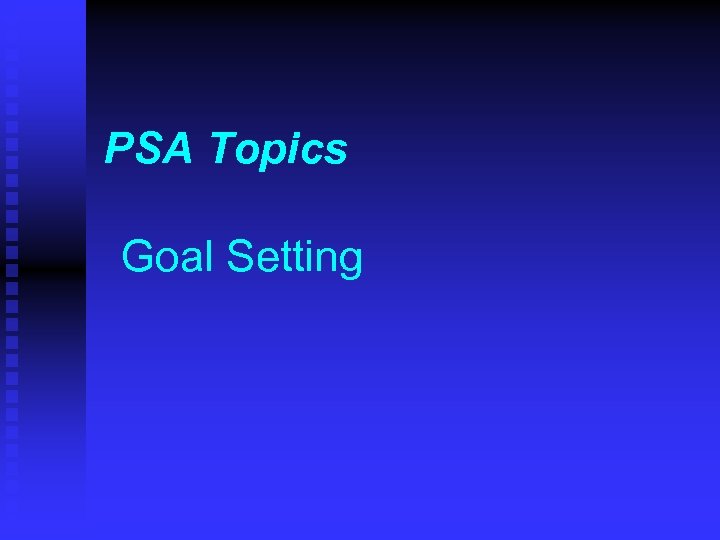 PSA Topics

Goal Setting